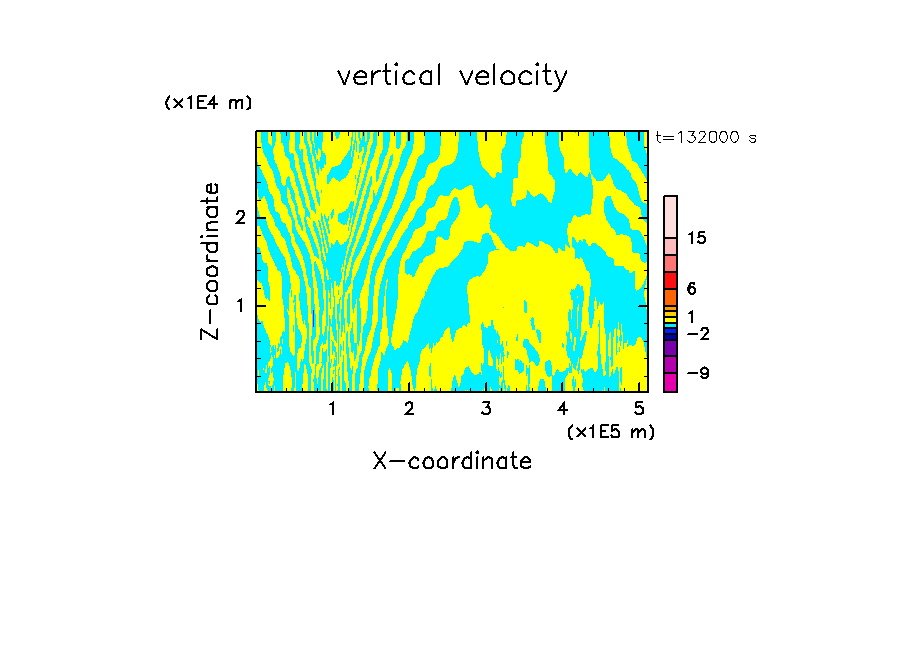 vertical velocity

(x1E4 m)

t=132000 s

Z-coordinate

2

1

15

6

1

−2

−9

1 2 3 4 5

(x1E5 m)

X-coordinate